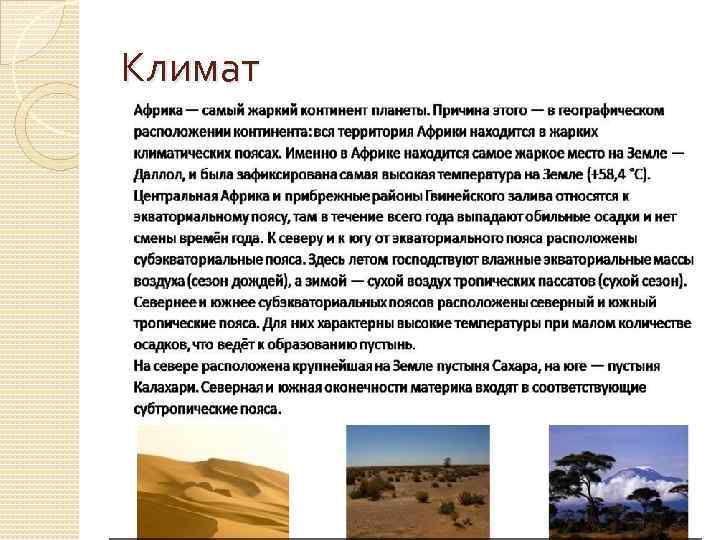 Климат

Африка — самый жаркий континент планеты. Причина этого — в географическом расположении континента: вся территория Африки находится в жарких климатических поясах. Именно в Африке находится самое жаркое место на Земле — Даллол, и была зафиксирована самая высокая температура на Земле (+58,4 °C).
Центральная Африка и прибрежные районы Гвинейского залива относятся к экваториальному поясу, там в течение всего года выпадают обильные осадки и нет смены времён года. К северу и к югу от экваториального пояса расположены субэкваториальные пояса. Здесь летом господствуют влажные экваториальные массы воздуха (сезон дождей), а зимой — сухой воздух тропических пассатов (сухой сезон). Севернее и южнее субэкваториальных поясов расположены северный и южный тропические пояса. Для них характерны высокие температуры при малом количестве осадков, что ведёт к образованию пустынь.
На севере расположена крупнейшая на Земле пустыня Сахара, на юге — пустыня Калахари. Северная и южная оконечности материка входят в соответствующие субтропические пояса.